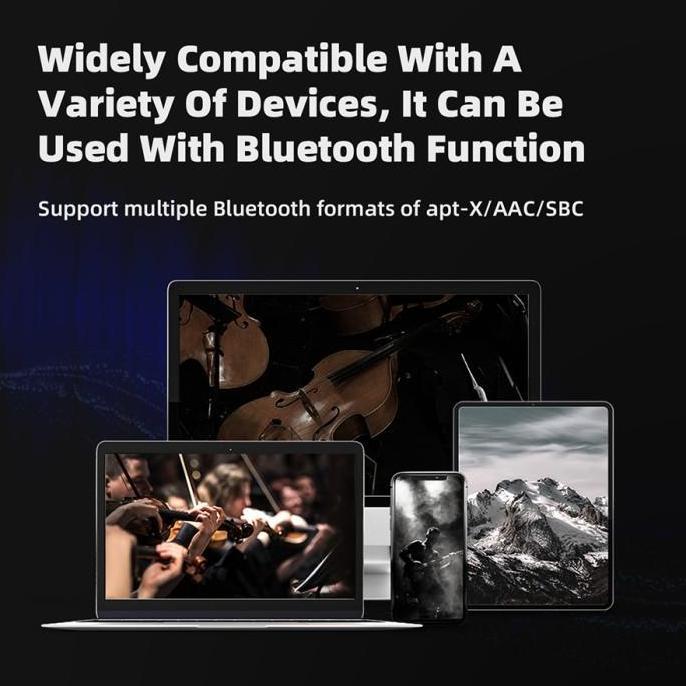 Widely Compatible With A Variety Of Devices, It Can Be Used With Bluetooth Function

Support multiple Bluetooth formats of apt-X/AAC/SBC